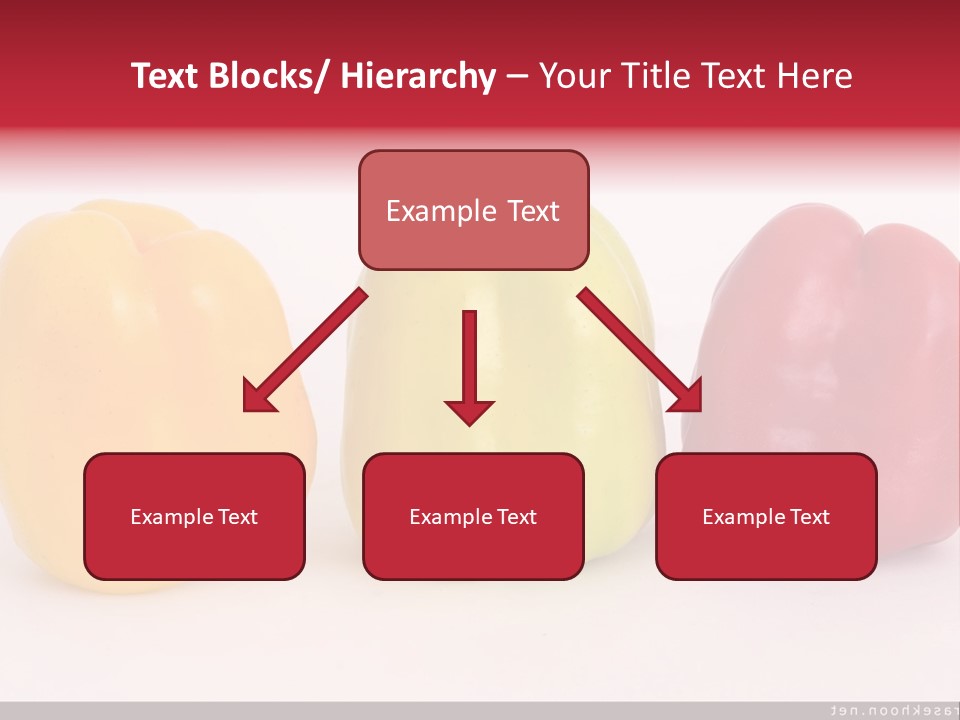 Text Blocks/ Hierarchy – Your Title Text Here

Example Text

Example Text

Example Text

Example Text

rasekhoon.net